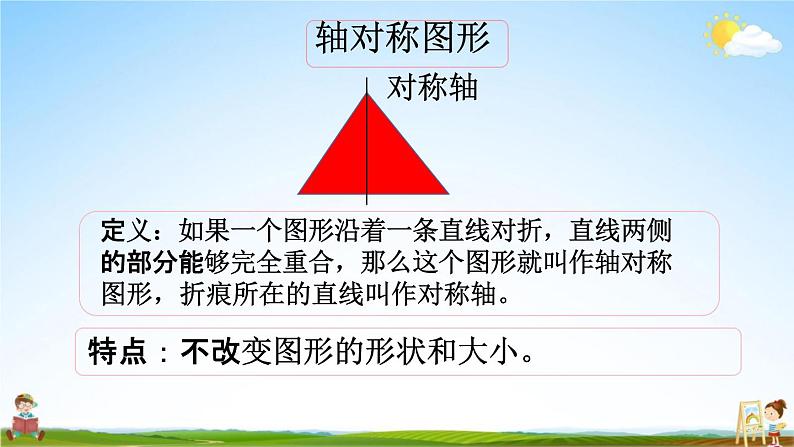 轴对称图形

对称轴

定义：如果一个图形沿着一条直线对折，直线两侧的部分能够完全重合，那么这个图形就叫作轴对称图形，折痕所在的直线叫作对称轴。

特点：不改变图形的形状和大小。